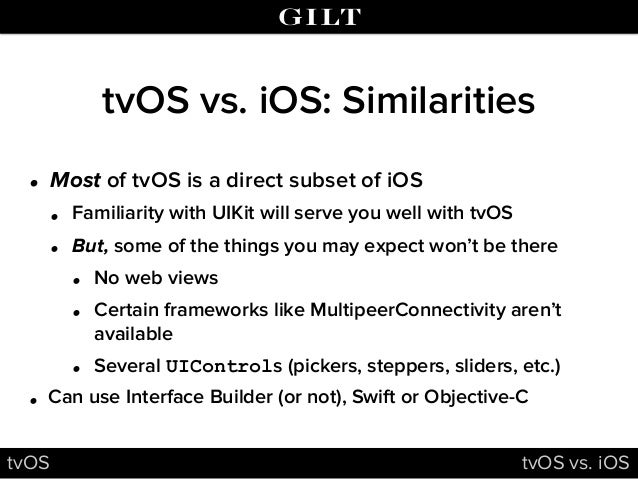 GILT

tvOS vs. iOS: Similarities

• Most of tvOS is a direct subset of iOS
  • Familiarity with UIKit will serve you well with tvOS
  • But, some of the things you may expect won't be there
    • No web views
    • Certain frameworks like MultipeerConnectivity aren't available
    • Several UIControls (pickers, steppers, sliders, etc.)
• Can use Interface Builder (or not), Swift or Objective-C

tvOS

tvOS vs. iOS